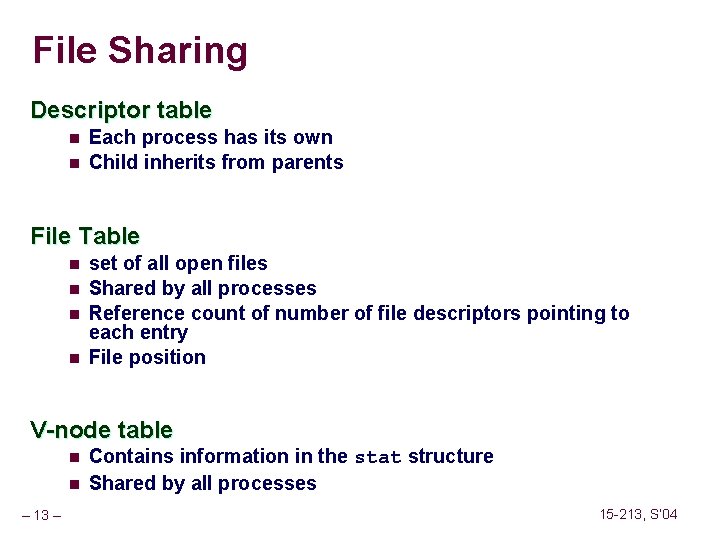 File Sharing

Descriptor table

- Each process has its own
- Child inherits from parents

File Table

- set of all open files
- Shared by all processes
- Reference count of number of file descriptors pointing to each entry
- File position

V-node table

- Contains information in the stat structure
- Shared by all processes

– 13 –

15-213, S'04